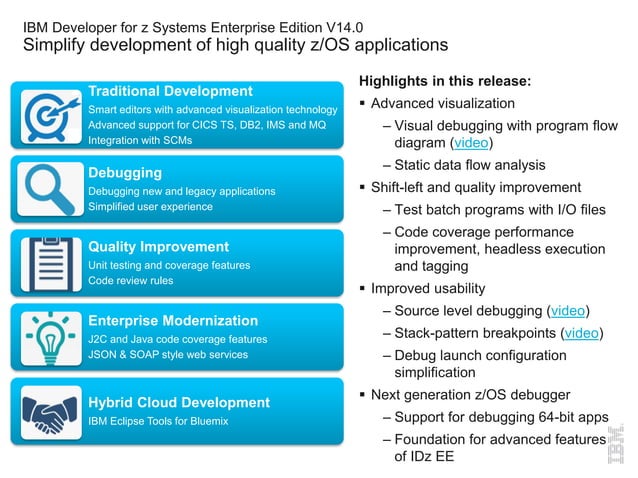 IBM Developer for z Systems Enterprise Edition V14.0
Simplify development of high quality z/OS applications

Traditional Development
Smart editors with advanced visualization technology
Advanced support for CICS TS, DB2, IMS and MQ
Integration with SCMs

Debugging
Debugging new and legacy applications
Simplified user experience

Quality Improvement
Unit testing and coverage features
Code review rules

Enterprise Modernization
J2C and Java code coverage features
JSON & SOAP style web services

Hybrid Cloud Development
IBM Eclipse Tools for Bluemix

Highlights in this release:
▪ Advanced visualization
– Visual debugging with program flow diagram (video)
– Static data flow analysis
▪ Shift-left and quality improvement
– Test batch programs with I/O files
– Code coverage performance improvement, headless execution and tagging
▪ Improved usability
– Source level debugging (video)
– Stack-pattern breakpoints (video)
– Debug launch configuration simplification
▪ Next generation z/OS debugger
– Support for debugging 64-bit apps
– Foundation for advanced features of IDz EE

IBM